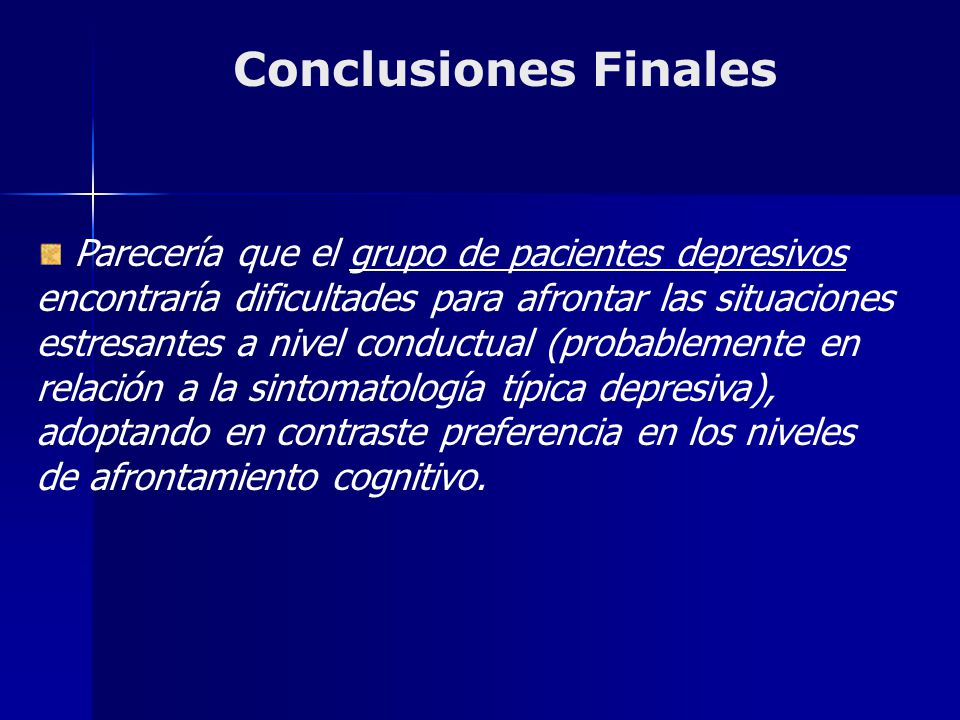 Conclusiones Finales

Parecería que el grupo de pacientes depresivos encontraría dificultades para afrontar las situaciones estresantes a nivel conductual (probablemente en relación a la sintomatología típica depresiva), adoptando en contraste preferencia en los niveles de afrontamiento cognitivo.